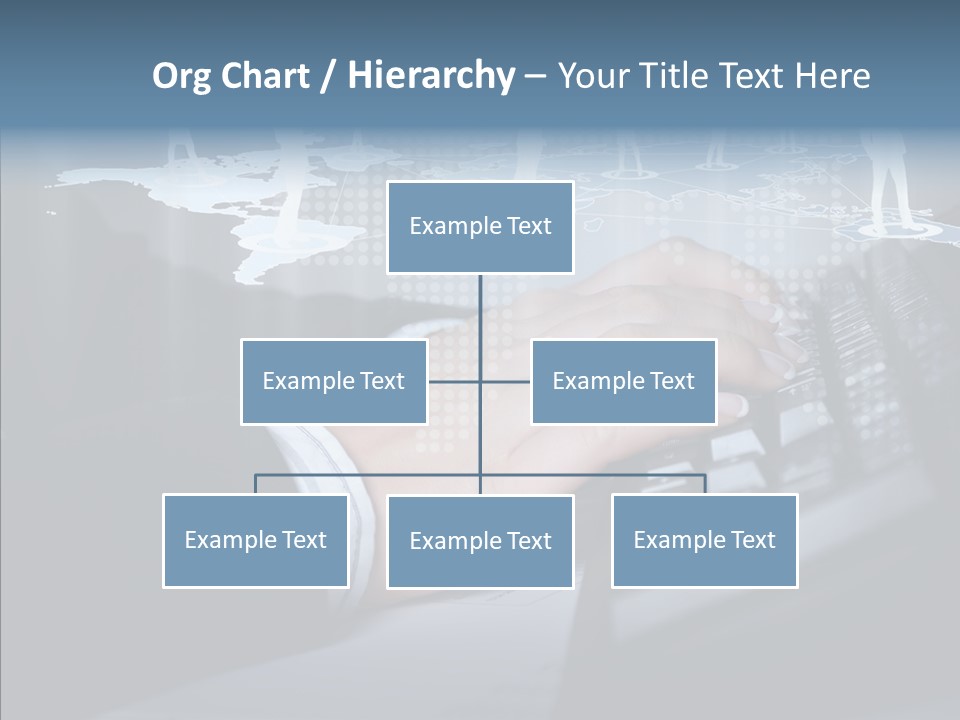 Org Chart / Hierarchy – Your Title Text Here

Example Text

Example Text

Example Text

Example Text

Example Text

Example Text